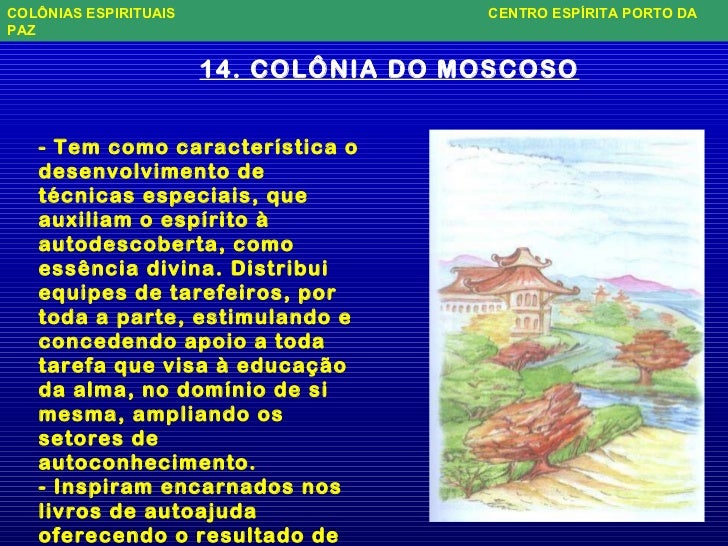 COLÔNIAS ESPIRITUAIS

CENTRO ESPÍRITA PORTO DA PAZ

14. COLÔNIA DO MOSCOSO

- Tem como característica o desenvolvimento de técnicas especiais, que auxiliam o espírito à autodescoberta, como essência divina. Distribui equipes de tarefeiros, por toda a parte, estimulando e concedendo apoio a toda tarefa que visa à educação da alma, no domínio de si mesma, ampliando os setores de autoconhecimento.
- Inspiram encarnados nos livros de autoajuda oferecendo o resultado de